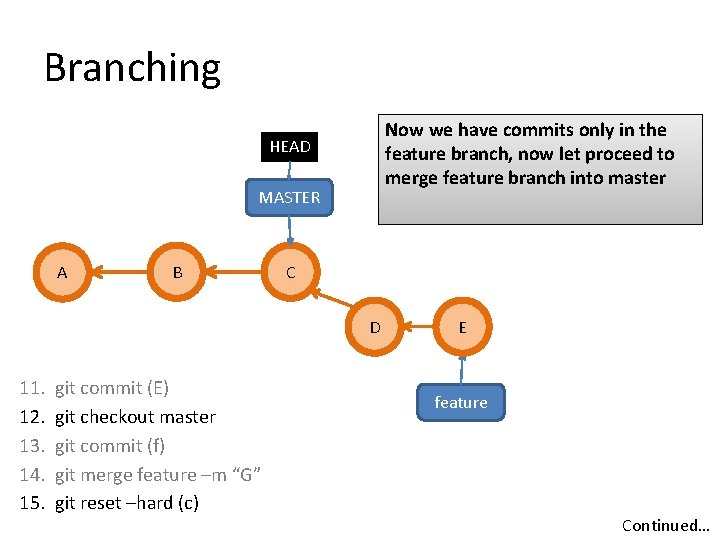 Branching

Now we have commits only in the feature branch, now let proceed to merge feature branch into master

HEAD

MASTER

A

B

C

D

E

feature

11. git commit (E)
12. git checkout master
13. git commit (f)
14. git merge feature –m “G”
15. git reset –hard (c)

Continued...